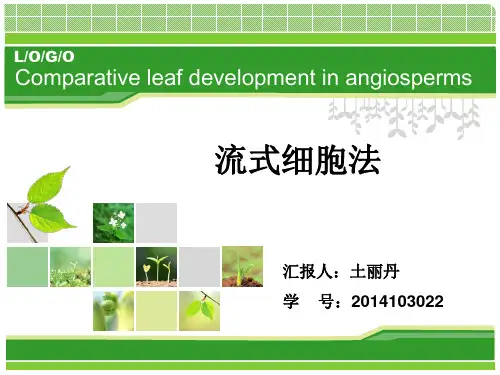 L/O/G/O
Comparative leaf development in angiosperms

流式细胞法

汇报人：土丽丹
学　号：2014103022